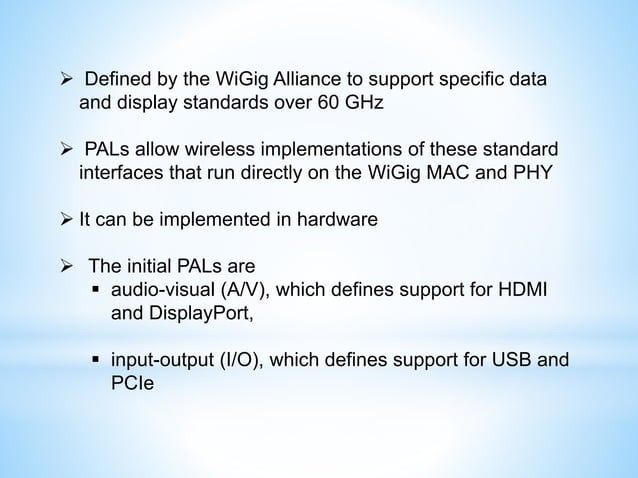 ➢ Defined by the WiGig Alliance to support specific data and display standards over 60 GHz

➢ PALs allow wireless implementations of these standard interfaces that run directly on the WiGig MAC and PHY

➢ It can be implemented in hardware

➢ The initial PALs are
▪ audio-visual (A/V), which defines support for HDMI and DisplayPort,

▪ input-output (I/O), which defines support for USB and PCIe